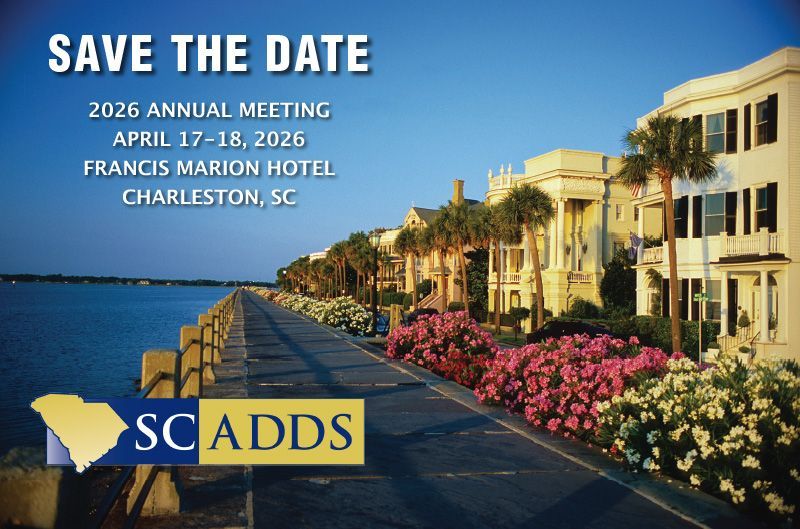 SAVE THE DATE

2026 ANNUAL MEETING
APRIL 17-18, 2026
FRANCIS MARION HOTEL
CHARLESTON, SC

SC ADDS